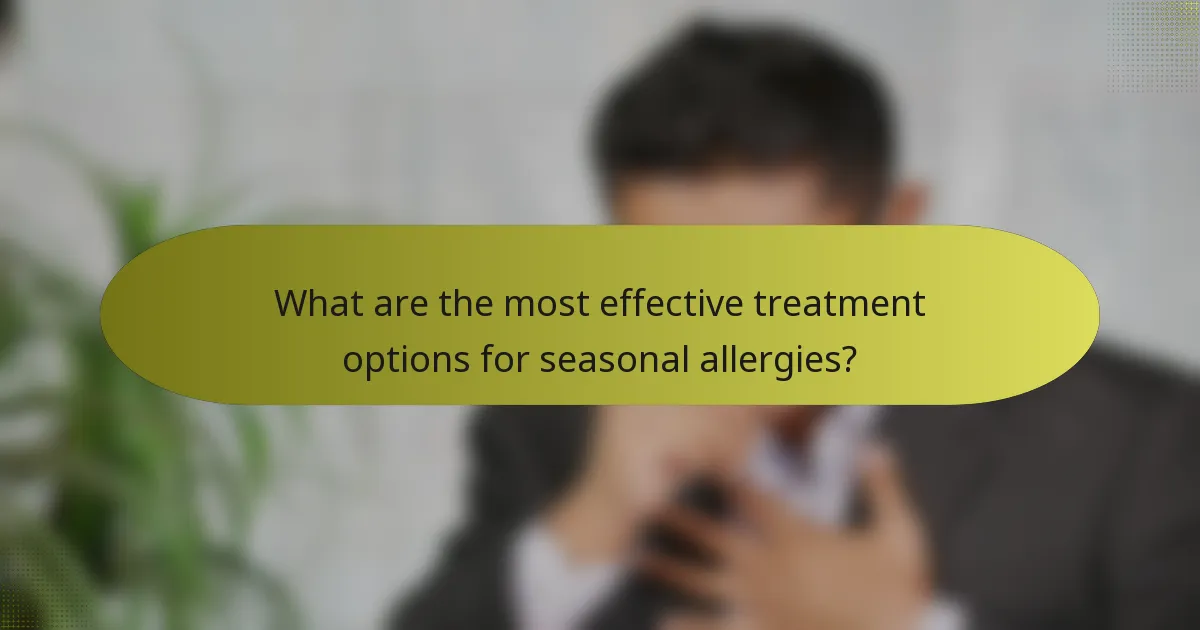 What are the most effective treatment options for seasonal allergies?